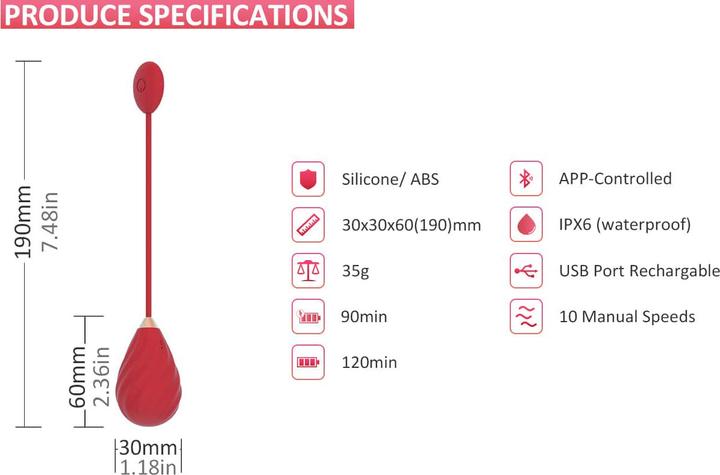 PRODUCE SPECIFICATIONS

190mm
7.48in

60mm
2.36in

30mm
1.18in

Silicone/ ABS

30x30x60(190)mm

35g

90min

120min

APP-Controlled

IPX6 (waterproof)

USB Port Rechargable

10 Manual Speeds